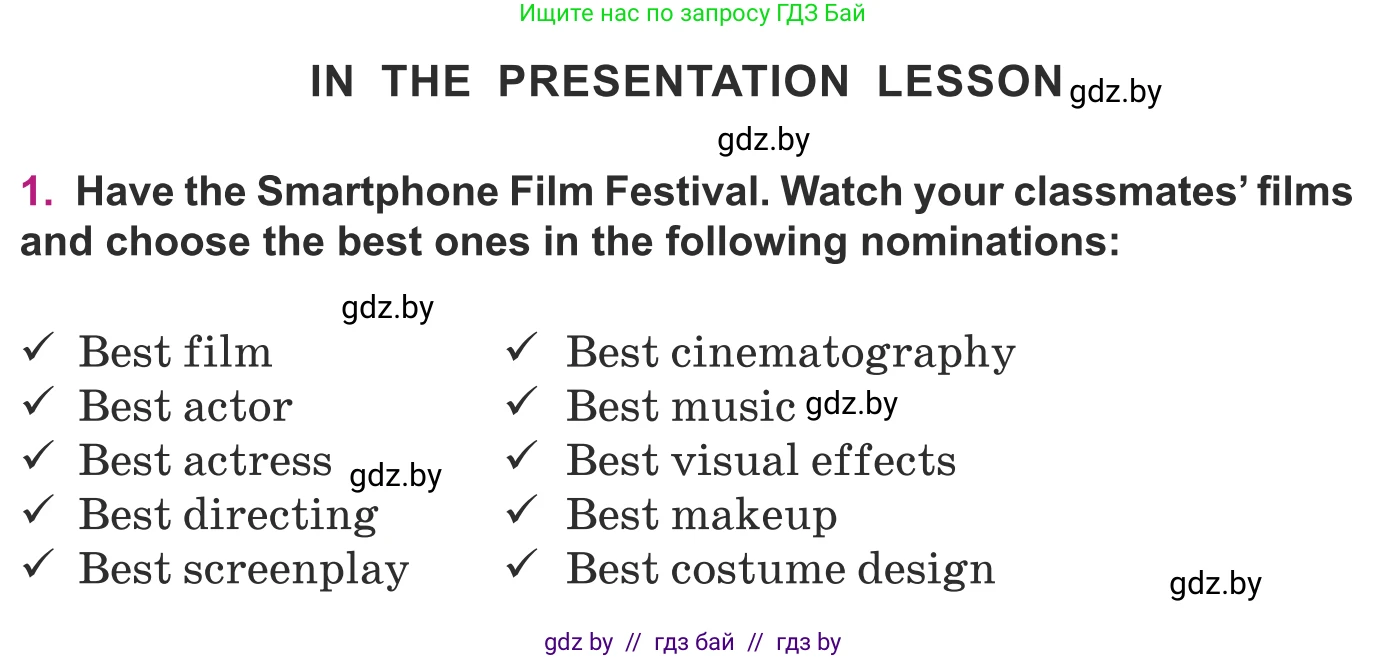 Ищите нас по запросу ГДЗ Бай

IN THE PRESENTATION LESSON gdz.by

gdz.by

1. Have the Smartphone Film Festival. Watch your classmates' films and choose the best ones in the following nominations:

gdz.by

✓ Best film
✓ Best actor
✓ Best actress gdz.by
✓ Best directing
✓ Best screenplay

✓ Best cinematography
✓ Best music gdz.by
✓ Best visual effects
✓ Best makeup
✓ Best costume design

gdz.by

gdz by // гдз бай // гдз by